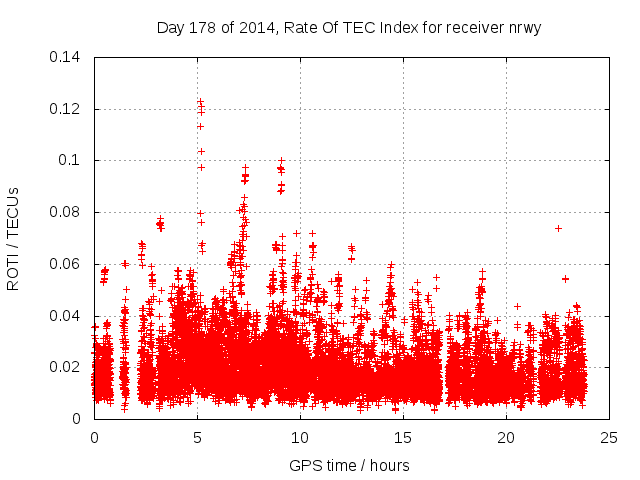 Day 178 of 2014, Rate Of TEC Index for receiver nrwy

ROTI / TECUs

0.14
0.12
0.1
0.08
0.06
0.04
0.02
0

0
5
10
15
20
25

GPS time / hours